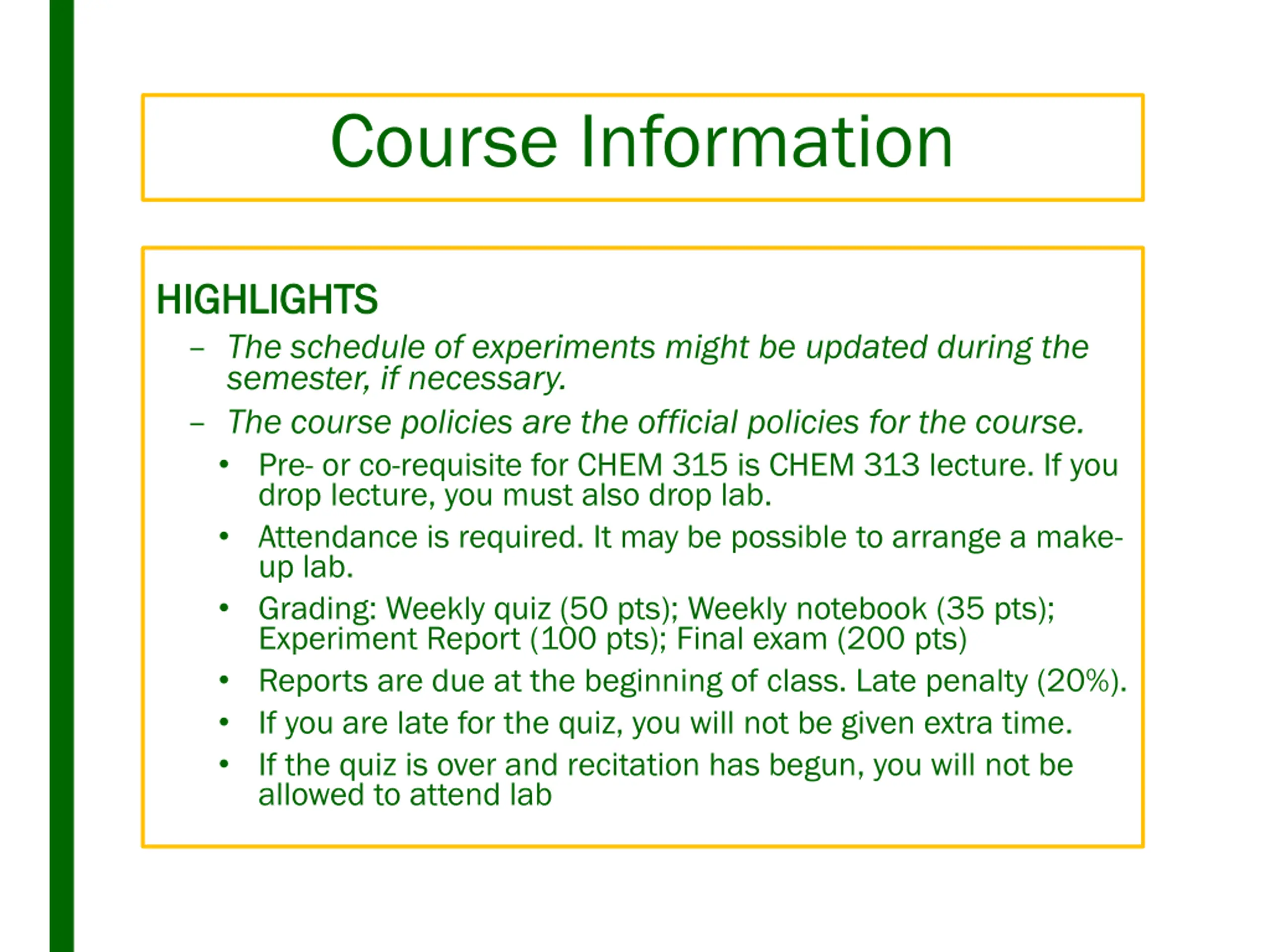 Course Information

HIGHLIGHTS

– The schedule of experiments might be updated during the semester, if necessary.

– The course policies are the official policies for the course.

• Pre- or co-requisite for CHEM 315 is CHEM 313 lecture. If you drop lecture, you must also drop lab.

• Attendance is required. It may be possible to arrange a make-up lab.

• Grading: Weekly quiz (50 pts); Weekly notebook (35 pts); Experiment Report (100 pts); Final exam (200 pts)

• Reports are due at the beginning of class. Late penalty (20%).

• If you are late for the quiz, you will not be given extra time.

• If the quiz is over and recitation has begun, you will not be allowed to attend lab